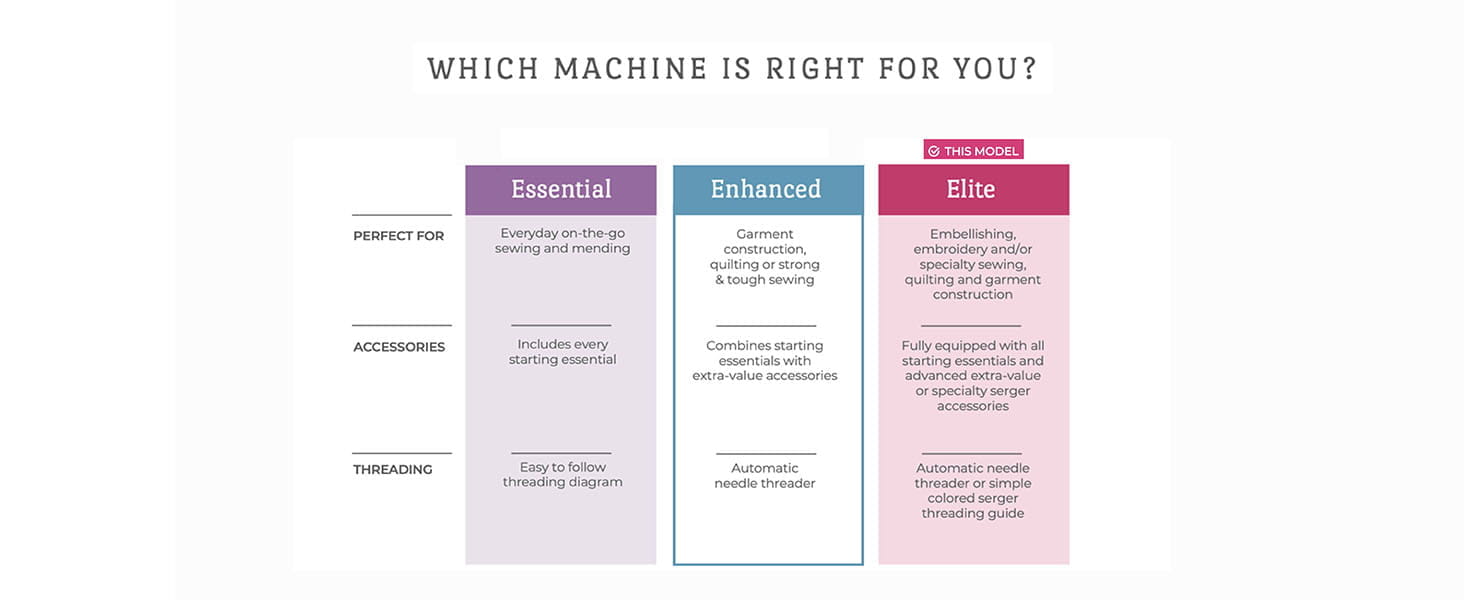 WHICH MACHINE IS RIGHT FOR YOU?

THIS MODEL

| | Essential | Enhanced | Elite |
|---|---|---|---|
| PERFECT FOR | Everyday on-the-go sewing and mending | Garment construction, quilting or strong & tough sewing | Embellishing, embroidery and/or specialty sewing, quilting and garment construction |
| ACCESSORIES | Includes every starting essential | Combines starting essentials with extra-value accessories | Fully equipped with all starting essentials and advanced extra-value or specialty serger accessories |
| THREADING | Easy to follow threading diagram | Automatic needle threader | Automatic needle threader or simple colored serger threading guide |